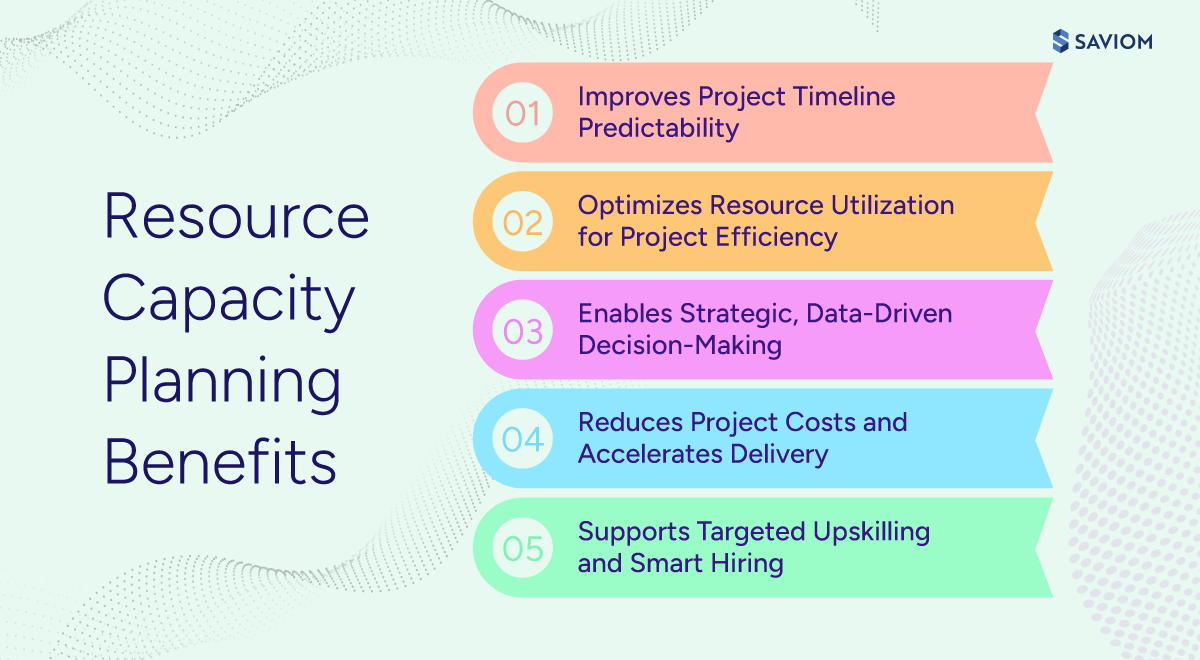 SAVIOM

Resource Capacity Planning Benefits

01 Improves Project Timeline Predictability

02 Optimizes Resource Utilization for Project Efficiency

03 Enables Strategic, Data-Driven Decision-Making

04 Reduces Project Costs and Accelerates Delivery

05 Supports Targeted Upskilling and Smart Hiring